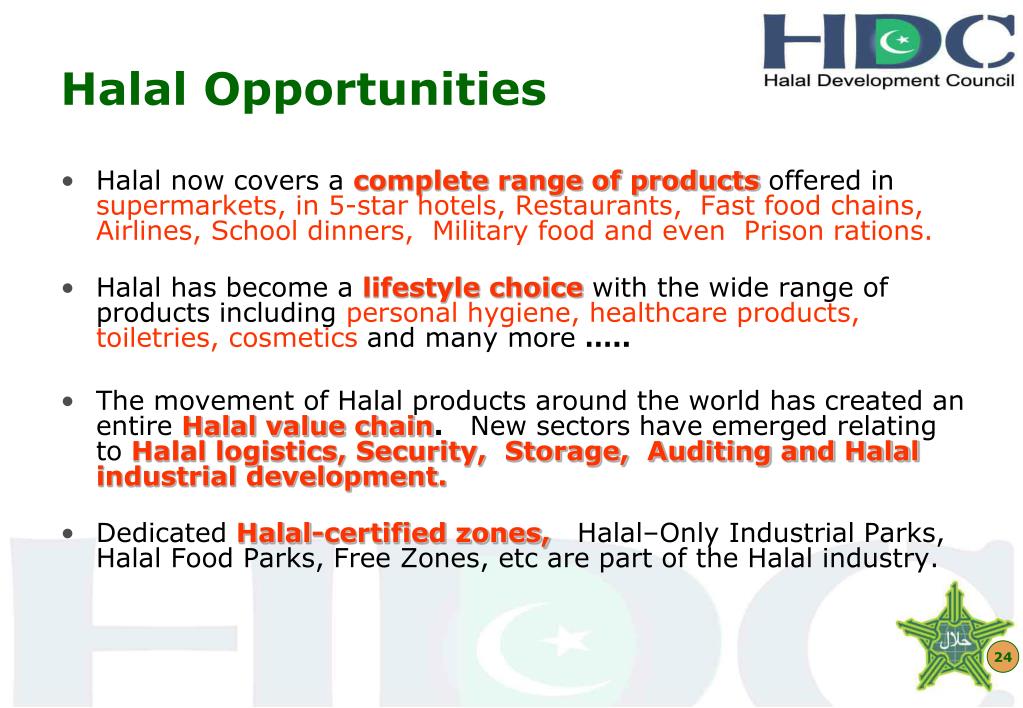 HDC
Halal Development Council

Halal Opportunities

• Halal now covers a complete range of products offered in supermarkets, in 5-star hotels, Restaurants, Fast food chains, Airlines, School dinners, Military food and even Prison rations.

• Halal has become a lifestyle choice with the wide range of products including personal hygiene, healthcare products, toiletries, cosmetics and many more .....

• The movement of Halal products around the world has created an entire Halal value chain. New sectors have emerged relating to Halal logistics, Security, Storage, Auditing and Halal industrial development.

• Dedicated Halal-certified zones, Halal–Only Industrial Parks, Halal Food Parks, Free Zones, etc are part of the Halal industry.

حلال

24